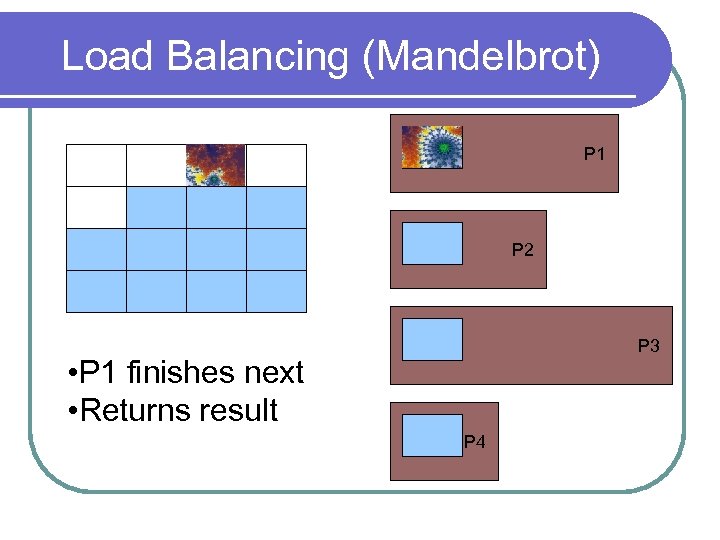 Load Balancing (Mandelbrot)

P1

P2

P3

P4

•P1 finishes next
•Returns result